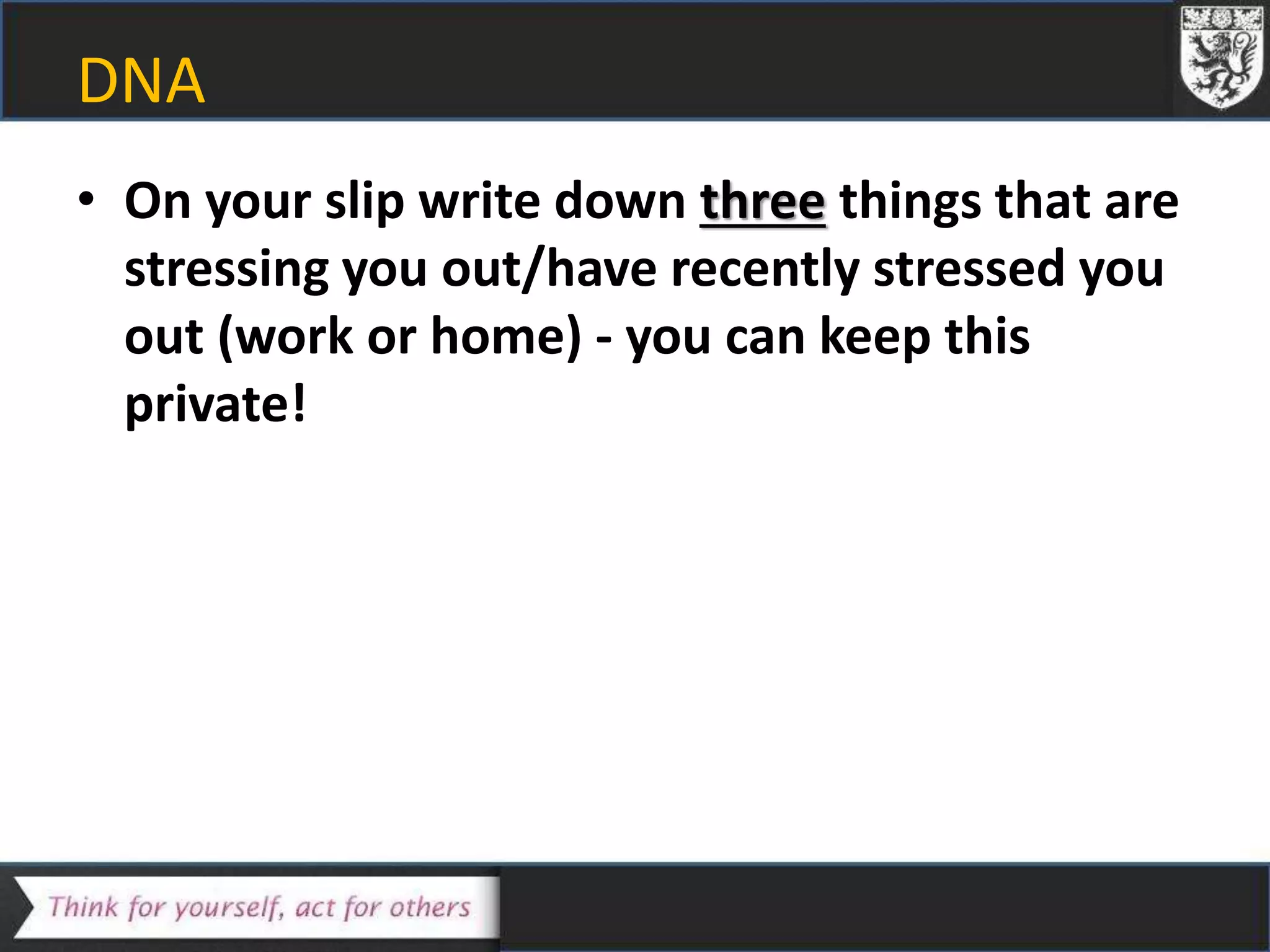 DNA

• On your slip write down three things that are stressing you out/have recently stressed you out (work or home) - you can keep this private!

Think for yourself, act for others